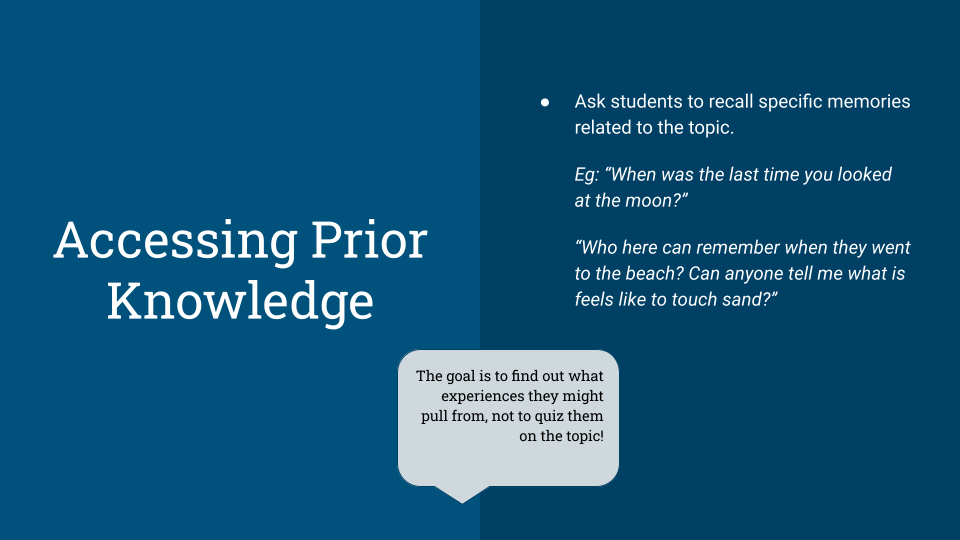 Accessing Prior Knowledge

● Ask students to recall specific memories related to the topic.

Eg: “When was the last time you looked at the moon?”

“Who here can remember when they went to the beach? Can anyone tell me what is feels like to touch sand?”

The goal is to find out what experiences they might pull from, not to quiz them on the topic!